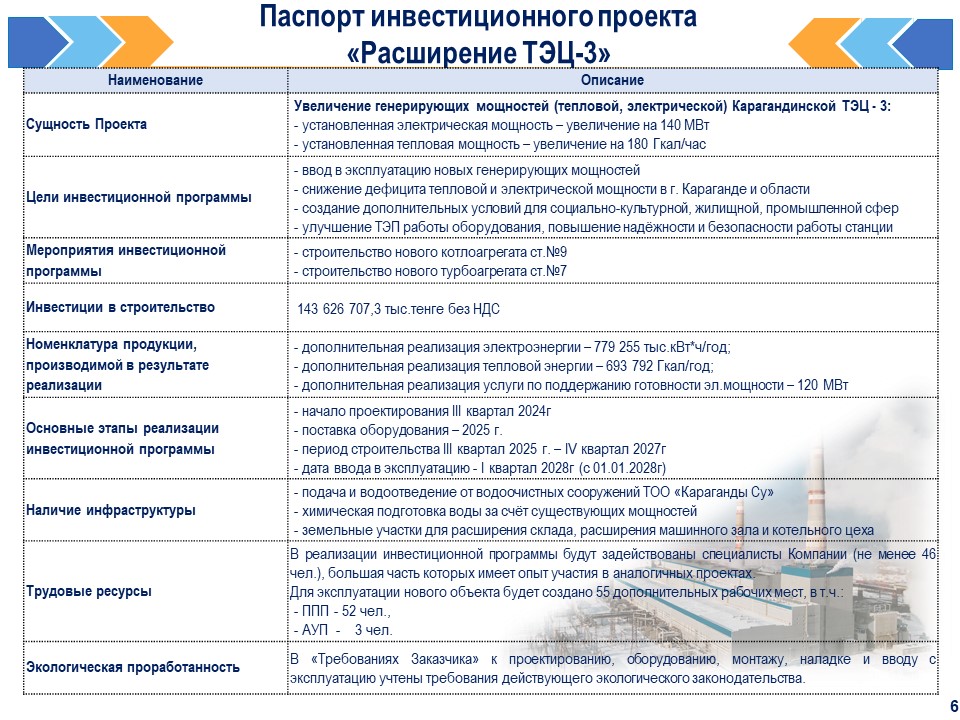 Паспорт инвестиционного проекта
«Расширение ТЭЦ-3»

| Наименование | Описание |
|---|---|
| Сущность Проекта | Увеличение генерирующих мощностей (тепловой, электрической) Карагандинской ТЭЦ - 3: - установленная электрическая мощность – увеличение на 140 МВт - установленная тепловая мощность – увеличение на 180 Гкал/час |
| Цели инвестиционной программы | - ввод в эксплуатацию новых генерирующих мощностей - снижение дефицита тепловой и электрической мощности в г. Караганде и области - создание дополнительных условий для социально-культурной, жилищной, промышленной сфер - улучшение ТЭП работы оборудования, повышение надёжности и безопасности работы станции |
| Мероприятия инвестиционной программы | - строительство нового котлоагрегата ст.№9 - строительство нового турбоагрегата ст.№7 |
| Инвестиции в строительство | 143 626 707,3 тыс.тенге без НДС |
| Номенклатура продукции, производимой в результате реализации | - дополнительная реализация электроэнергии – 779 255 тыс.кВт*ч/год; - дополнительная реализация тепловой энергии – 693 792 Гкал/год; - дополнительная реализация услуги по поддержанию готовности эл.мощности – 120 МВт |
| Основные этапы реализации инвестиционной программы | - начало проектирования III квартал 2024г - поставка оборудования – 2025 г. - период строительства III квартал 2025 г. – IV квартал 2027г - дата ввода в эксплуатацию - I квартал 2028г (с 01.01.2028г) |
| Наличие инфраструктуры | - подача и водоотведение от водоочистных сооружений ТОО «Караганды Су» - химическая подготовка воды за счёт существующих мощностей - земельные участки для расширения склада, расширения машинного зала и котельного цеха |
| Трудовые ресурсы | В реализации инвестиционной программы будут задействованы специалисты Компании (не менее 46 чел.), большая часть которых имеет опыт участия в аналогичных проектах. Для эксплуатации нового объекта будет создано 55 дополнительных рабочих мест, в т.ч.: - ППП - 52 чел., - АУП - 3 чел. |
| Экологическая проработанность | В «Требованиях Заказчика» к проектированию, оборудованию, монтажу, наладке и вводу с эксплуатацию учтены требования действующего экологического законодательства. |

6